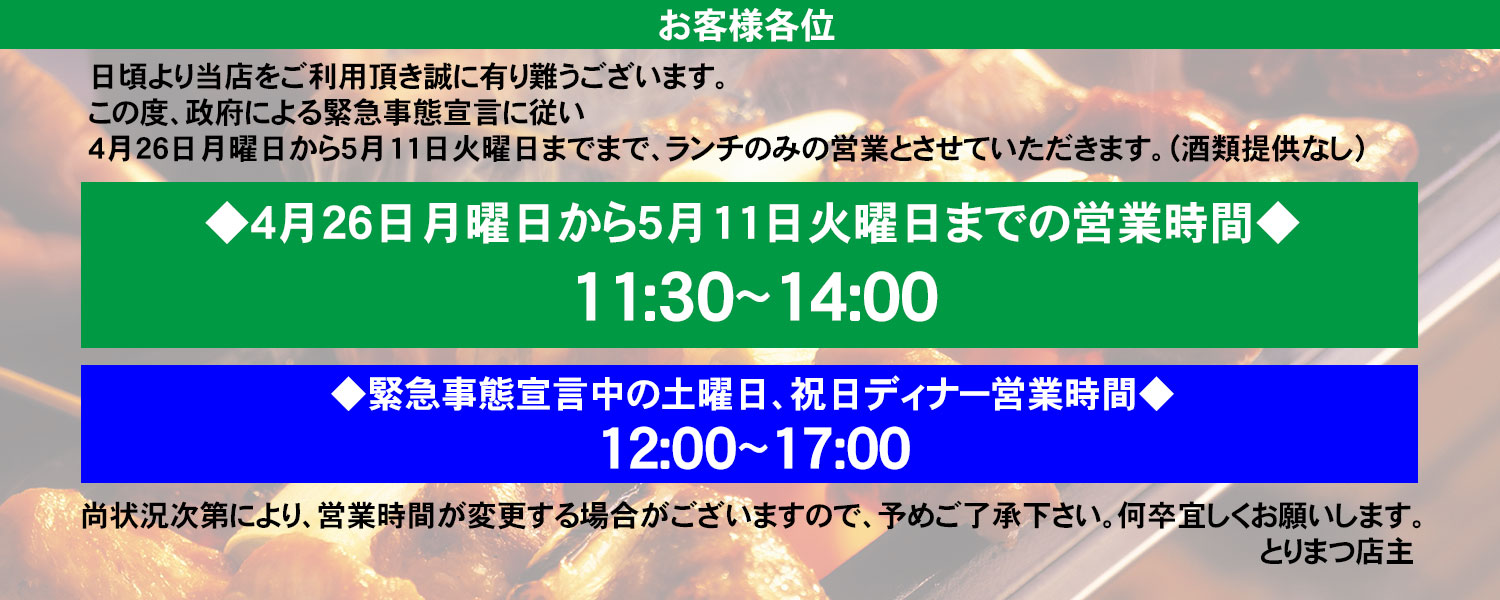 お客様各位

日頃より当店をご利用頂き誠に有り難うございます。
この度、政府による緊急事態宣言に従い
4月26日月曜日から5月11日火曜日までまで、ランチのみの営業とさせていただきます。（酒類提供なし）

◆4月26日月曜日から5月11日火曜日までの営業時間◆
11:30～14:00

◆緊急事態宣言中の土曜日、祝日ディナー営業時間◆
12:00～17:00

尚状況次第により、営業時間が変更する場合がございますので、予めご了承下さい。何卒宜しくお願いします。
とりまつ店主